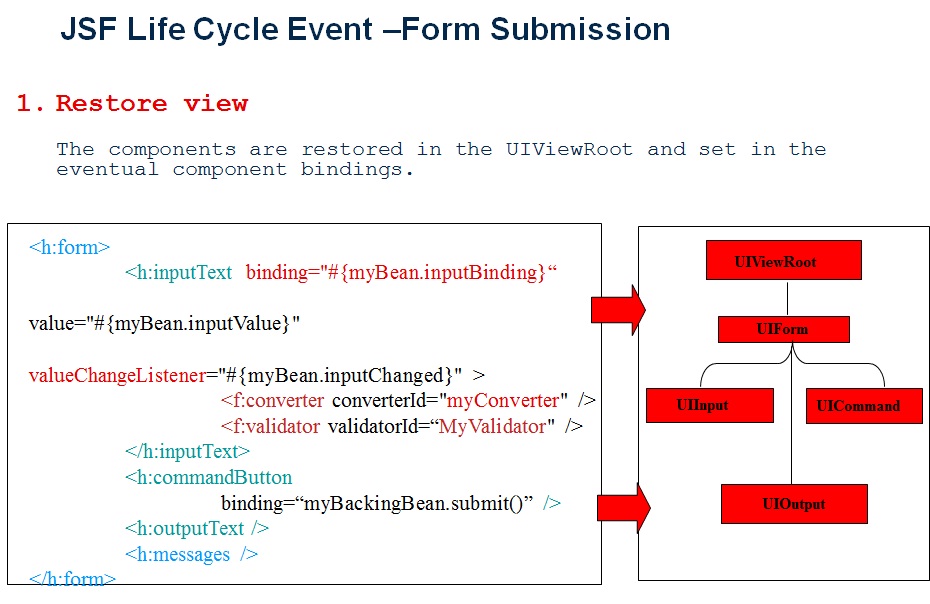 JSF Life Cycle Event –Form Submission

1. Restore view

The components are restored in the UIViewRoot and set in the eventual component bindings.

<h:form>
<h:inputText binding="#{myBean.inputBinding}“

value="#{myBean.inputValue}"

valueChangeListener="#{myBean.inputChanged}" >
<f:converter converterId="myConverter" />
<f:validator validatorId=“MyValidator" />
</h:inputText>
<h:commandButton
binding=“myBackingBean.submit()” />
<h:outputText />
<h:messages />
</h:form>

UIViewRoot

UIForm

UIInput

UICommand

UIOutput